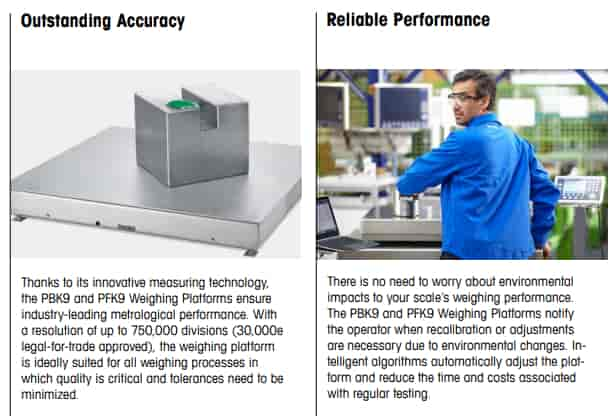 Outstanding Accuracy

Thanks to its innovative measuring technology, the PBK9 and PFK9 Weighing Platforms ensure industry-leading metrological performance. With a resolution of up to 750,000 divisions (30,000e legal-for-trade approved), the weighing platform is ideally suited for all weighing processes in which quality is critical and tolerances need to be minimized.

Reliable Performance

There is no need to worry about environmental impacts to your scale's weighing performance. The PBK9 and PFK9 Weighing Platforms notify the operator when recalibration or adjustments are necessary due to environmental changes. Intelligent algorithms automatically adjust the platform and reduce the time and costs associated with regular testing.